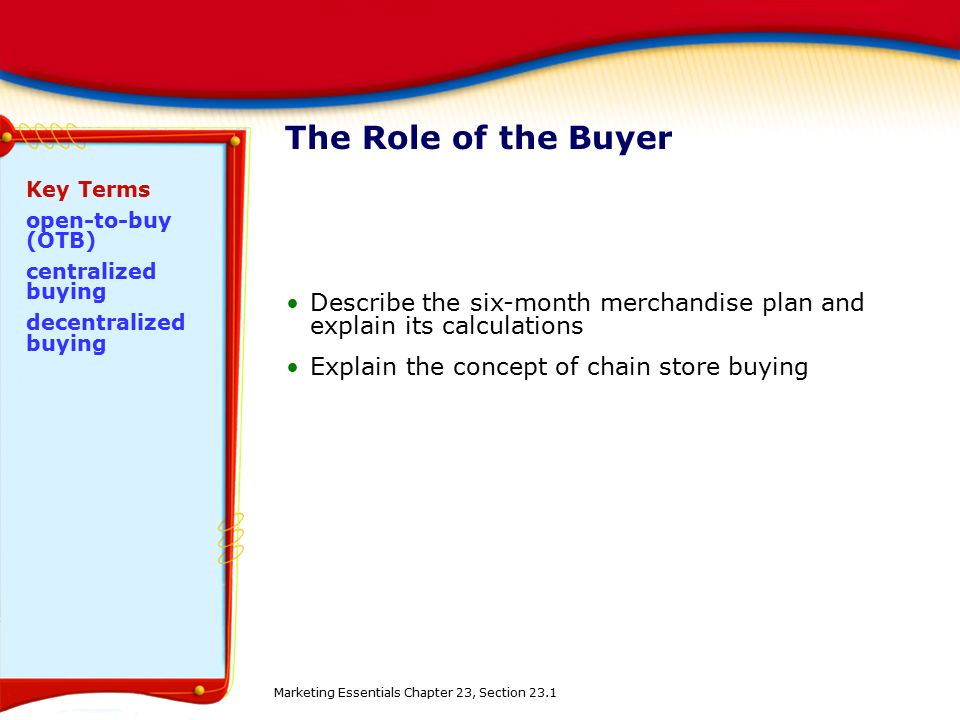 The Role of the Buyer

Key Terms
open-to-buy (OTB)
centralized buying
decentralized buying

• Describe the six-month merchandise plan and explain its calculations
• Explain the concept of chain store buying

Marketing Essentials Chapter 23, Section 23.1